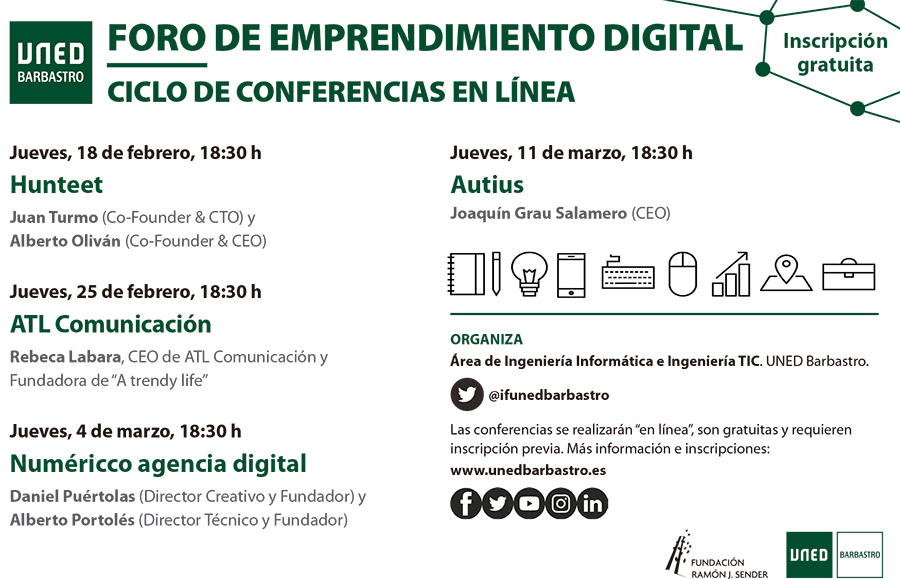 UNED BARBASTRO

FORO DE EMPRENDIMIENTO DIGITAL

CICLO DE CONFERENCIAS EN LÍNEA

Inscripción gratuita

Jueves, 18 de febrero, 18:30 h

Hunteet

Juan Turmo (Co-Founder & CTO) y Alberto Oliván (Co-Founder & CEO)

Jueves, 25 de febrero, 18:30 h

ATL Comunicación

Rebeca Labara, CEO de ATL Comunicación y Fundadora de "A trendy life"

Jueves, 4 de marzo, 18:30 h

Numéricco agencia digital

Daniel Puértolas (Director Creativo y Fundador) y Alberto Portolés (Director Técnico y Fundador)

Jueves, 11 de marzo, 18:30 h

Autius

Joaquín Grau Salamero (CEO)

ORGANIZA

Área de Ingeniería Informática e Ingeniería TIC. UNED Barbastro.

@ifunedbarbastro

Las conferencias se realizarán "en línea", son gratuitas y requieren inscripción previa. Más información e inscripciones:

www.unedbarbastro.es

FUNDACIÓN RAMÓN J. SENDER

UNED BARBASTRO